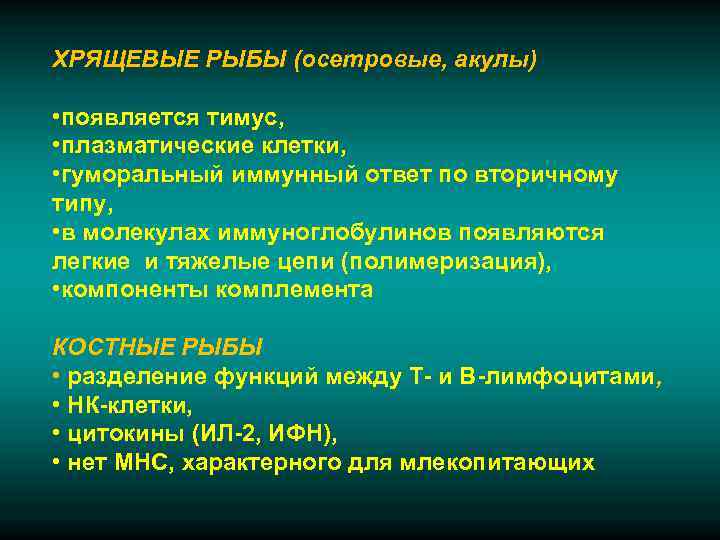 ХРЯЩЕВЫЕ РЫБЫ (осетровые, акулы)

•появляется тимус,
•плазматические клетки,
•гуморальный иммунный ответ по вторичному типу,
•в молекулах иммуноглобулинов появляются легкие и тяжелые цепи (полимеризация),
•компоненты комплемента

КОСТНЫЕ РЫБЫ
• разделение функций между Т- и В-лимфоцитами,
• НК-клетки,
• цитокины (ИЛ-2, ИФН),
• нет МНС, характерного для млекопитающих